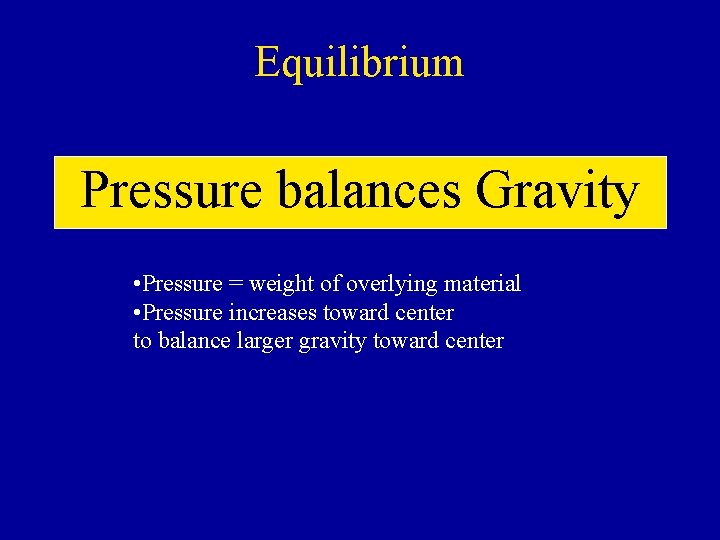 Equilibrium

Pressure balances Gravity

•Pressure = weight of overlying material
•Pressure increases toward center to balance larger gravity toward center